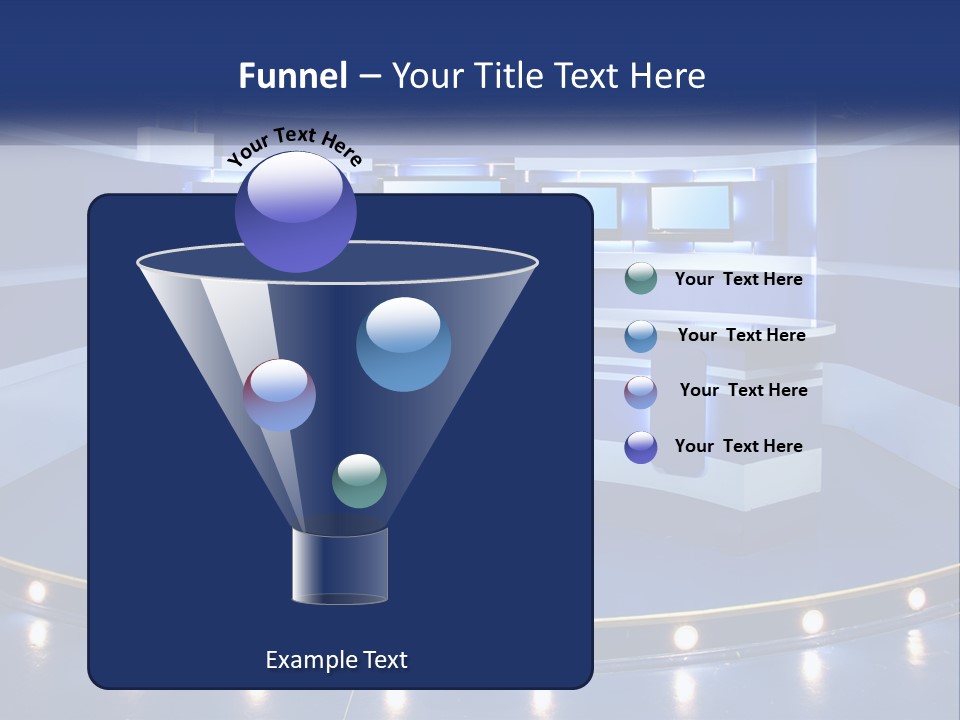 Funnel – Your Title Text Here

Your Text Here

Your Text Here

Your Text Here

Your Text Here

Your Text Here

Example Text